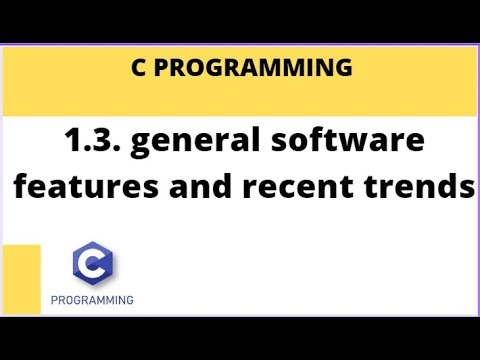 C PROGRAMMING

1.3. general software features and recent trends

C

PROGRAMMING